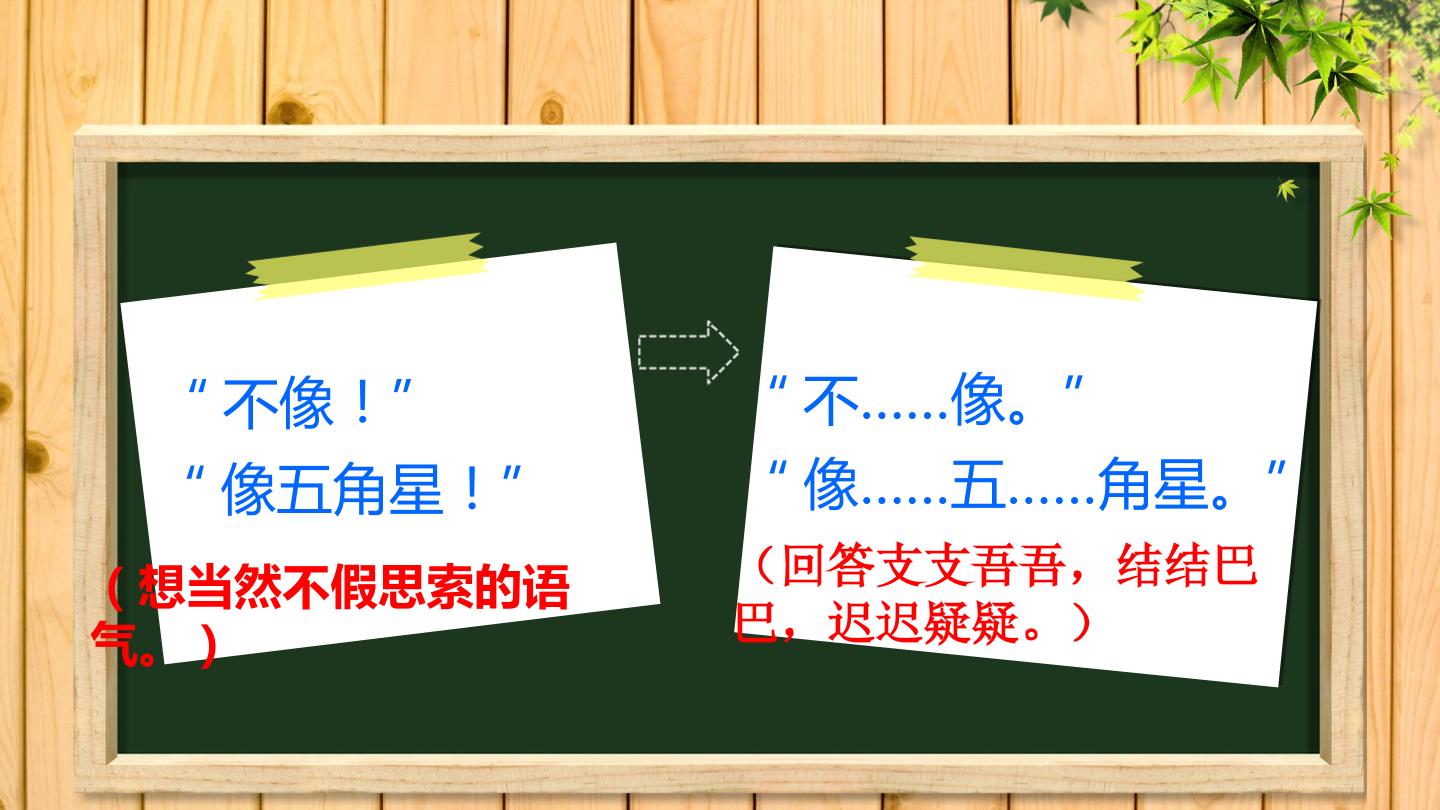 “不像！”

“像五角星！”

（想当然不假思索的语气。）

“不……像。”

“像……五……角星。”

（回答支支吾吾，结结巴巴，迟迟疑疑。）